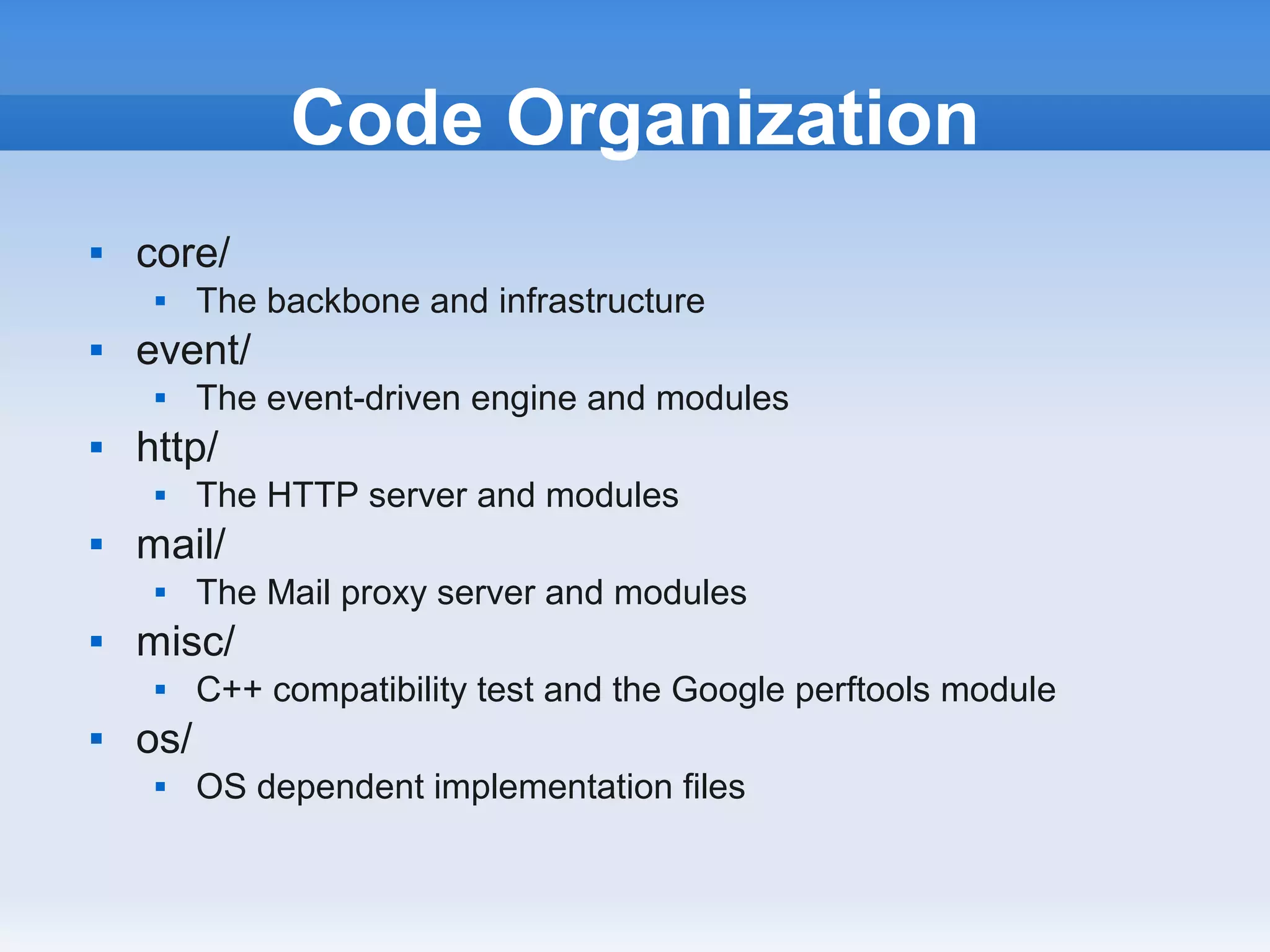 Code Organization

- core/
  - The backbone and infrastructure
- event/
  - The event-driven engine and modules
- http/
  - The HTTP server and modules
- mail/
  - The Mail proxy server and modules
- misc/
  - C++ compatibility test and the Google perftools module
- os/
  - OS dependent implementation files